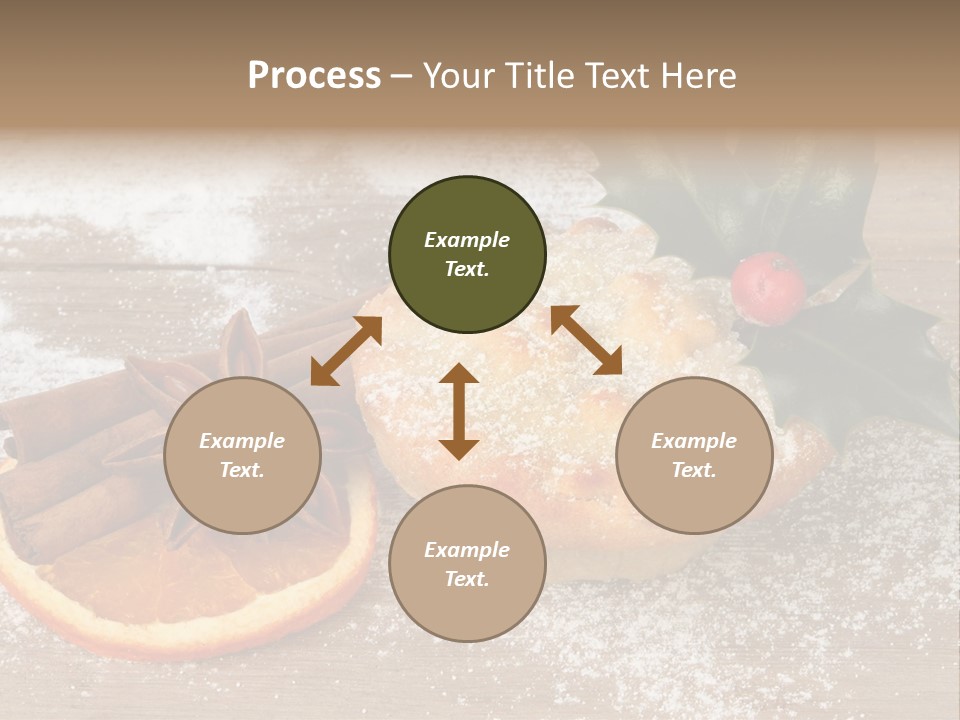 Process – Your Title Text Here

Example Text.

Example Text.

Example Text.

Example Text.